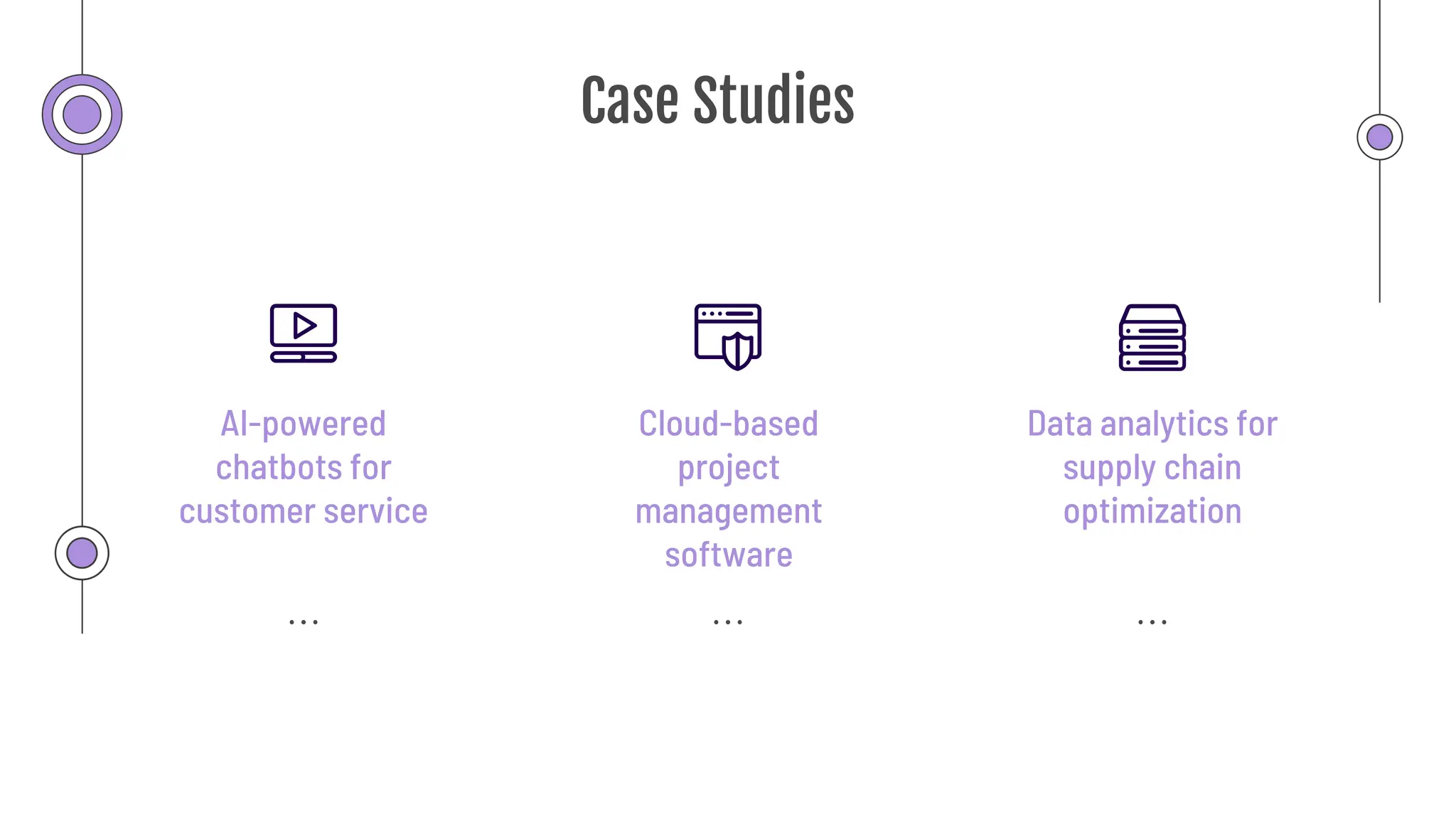 Case Studies

AI-powered chatbots for customer service

...

Cloud-based project management software

...

Data analytics for supply chain optimization

...